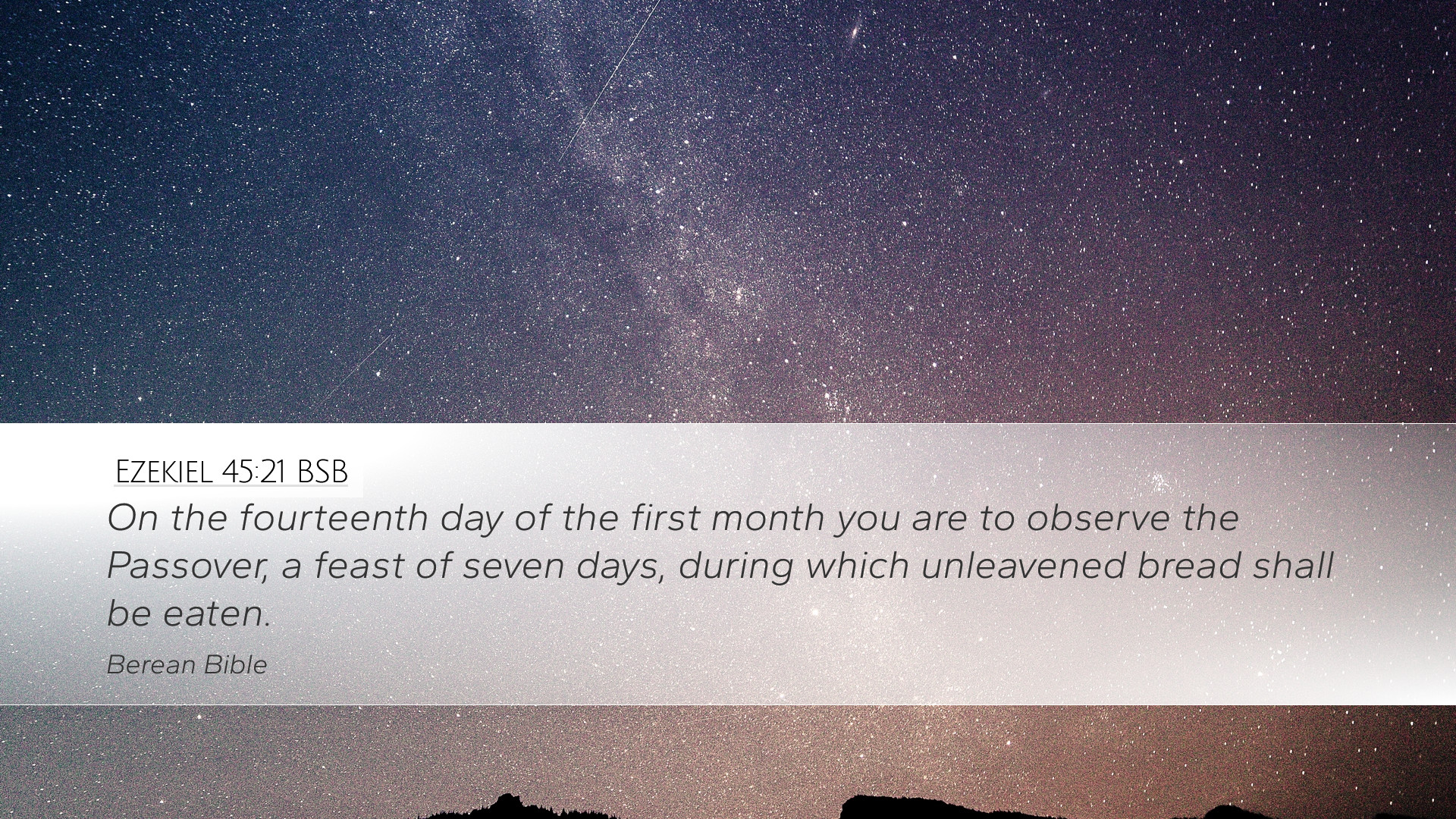 EZEKIEL 45:21 BSB

On the fourteenth day of the first month you are to observe the Passover, a feast of seven days, during which unleavened bread shall be eaten.

Berean Bible